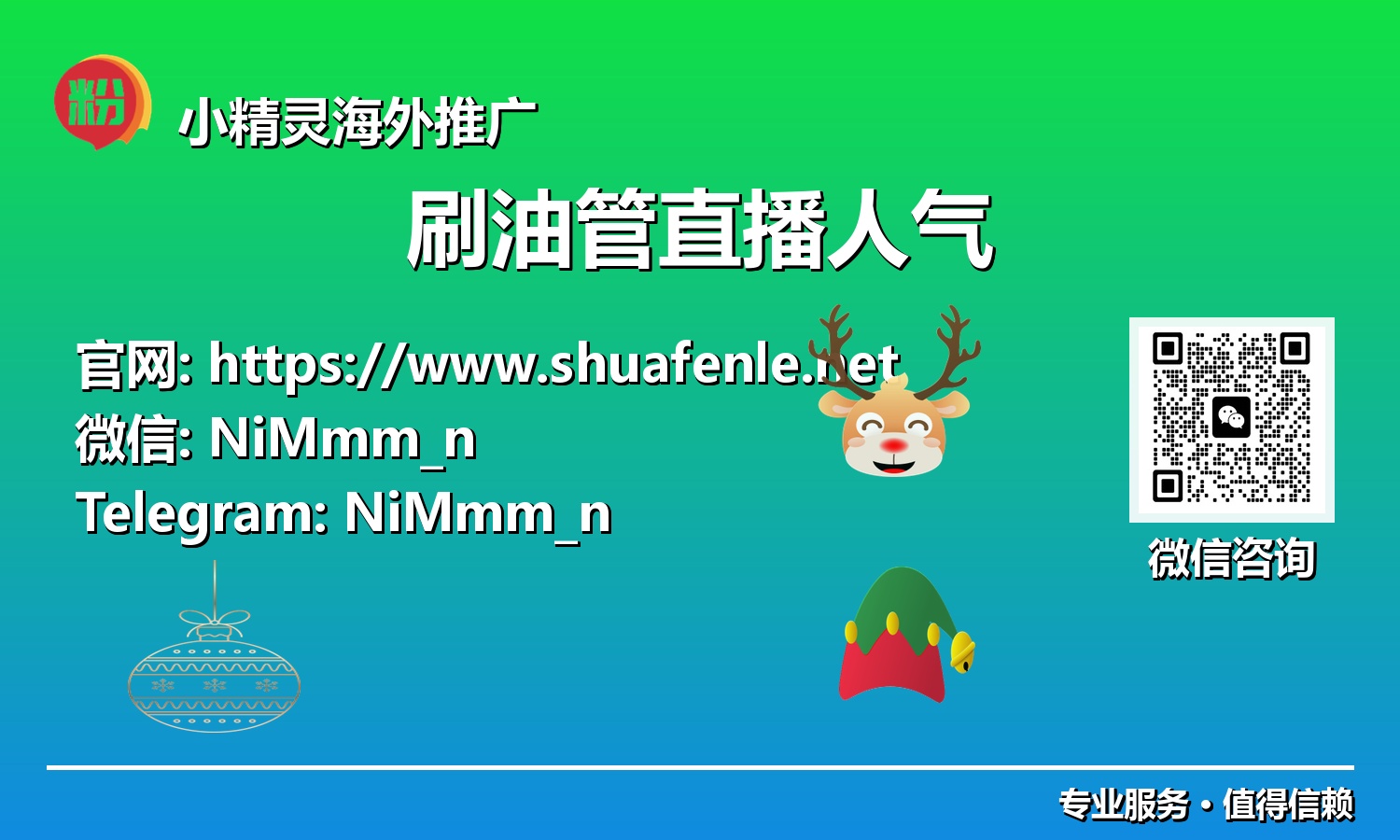 粉

小精灵海外推广

刷油管直播人气

官网: https://www.shuafenle.net
微信: NiMmm_n
Telegram: NiMmm_n

微信咨询

专业服务 · 值得信赖